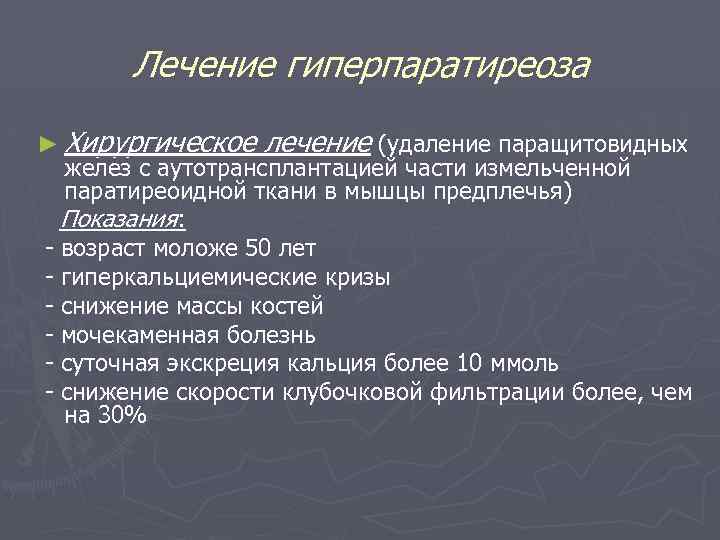 Лечение гиперпаратиреоза

► Хирургическое лечение (удаление паращитовидных желёз с аутотрансплантацией части измельченной паратиреоидной ткани в мышцы предплечья)

Показания:

- возраст моложе 50 лет
- гиперкальциемические кризы
- снижение массы костей
- мочекаменная болезнь
- суточная экскреция кальция более 10 ммоль
- снижение скорости клубочковой фильтрации более, чем на 30%